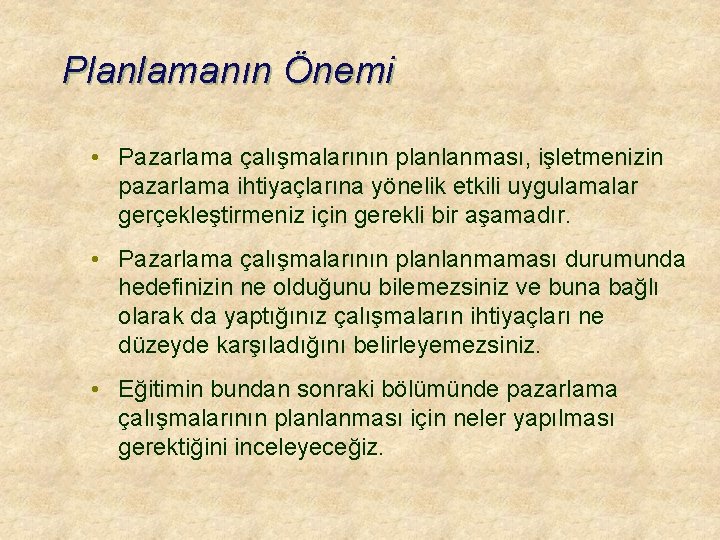 Planlamanın Önemi

• Pazarlama çalışmalarının planlanması, işletmenizin pazarlama ihtiyaçlarına yönelik etkili uygulamalar gerçekleştirmeniz için gerekli bir aşamadır.

• Pazarlama çalışmalarının planlanmaması durumunda hedefinizin ne olduğunu bilemezsiniz ve buna bağlı olarak da yaptığınız çalışmaların ihtiyaçları ne düzeyde karşıladığını belirleyemezsiniz.

• Eğitimin bundan sonraki bölümünde pazarlama çalışmalarının planlanması için neler yapılması gerektiğini inceleyeceğiz.